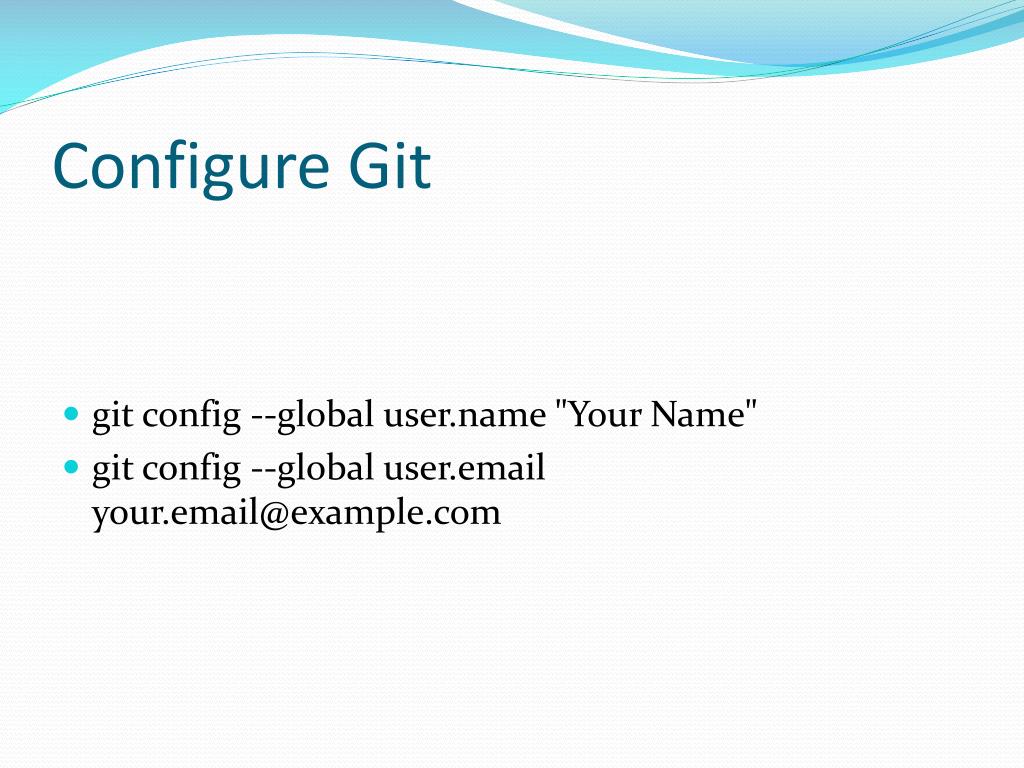 Configure Git

- git config --global user.name "Your Name"
- git config --global user.email your.email@example.com